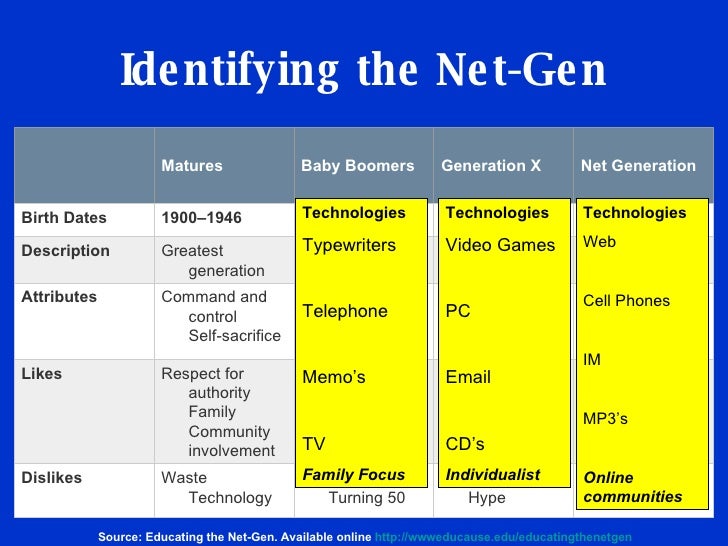 Identifying the Net-Gen

| | Matures | Baby Boomers | Generation X | Net Generation |
|---|---|---|---|---|
| Birth Dates | 1900–1946 | Technologies | Technologies | Technologies |
| Description | Greatest generation | Typewriters | Video Games | Web |
| Attributes | Command and control Self-sacrifice | Telephone | PC | Cell Phones |
| Likes | Respect for authority Family Community involvement | Memo's TV | Email CD's | IM MP3's |
| Dislikes | Waste Technology | Family Focus Turning 50 | Individualist Hype | Online communities |

Source: Educating the Net-Gen. Available online http://wwweducause.edu/educatingthenetgen